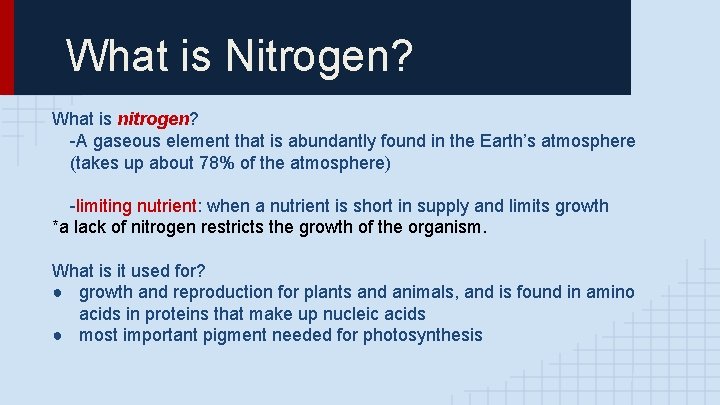 What is Nitrogen?

What is nitrogen?
-A gaseous element that is abundantly found in the Earth's atmosphere (takes up about 78% of the atmosphere)

-limiting nutrient: when a nutrient is short in supply and limits growth
*a lack of nitrogen restricts the growth of the organism.

What is it used for?
● growth and reproduction for plants and animals, and is found in amino acids in proteins that make up nucleic acids
● most important pigment needed for photosynthesis